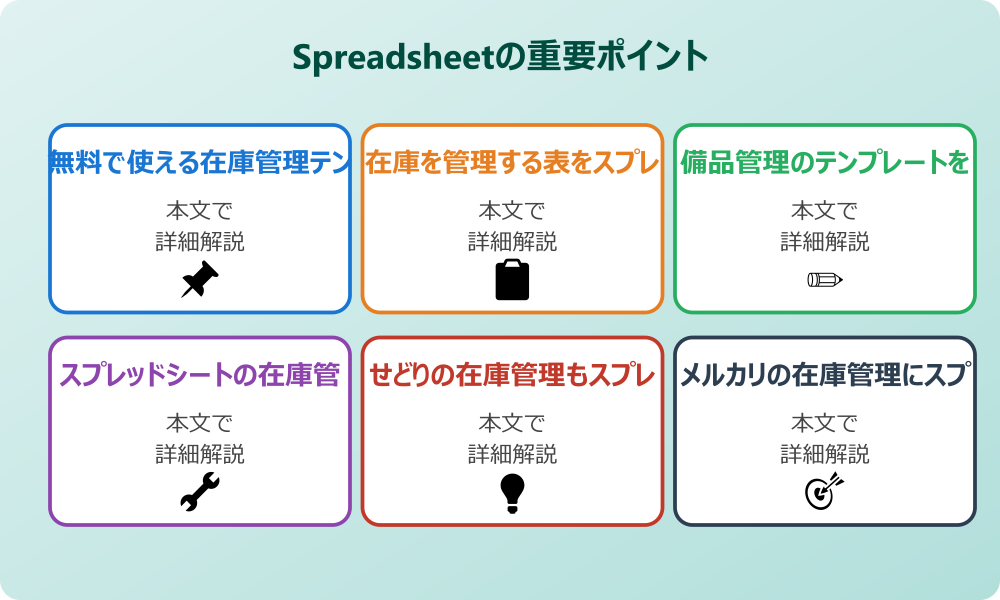 Spreadsheetの重要ポイント

無料で使える在庫管理テン
本文で
詳細解説

在庫を管理する表をスプレ
本文で
詳細解説

備品管理のテンプレートを
本文で
詳細解説

スプレッドシートの在庫管
本文で
詳細解説

せどりの在庫管理もスプレ
本文で
詳細解説

メルカリの在庫管理にスプ
本文で
詳細解説